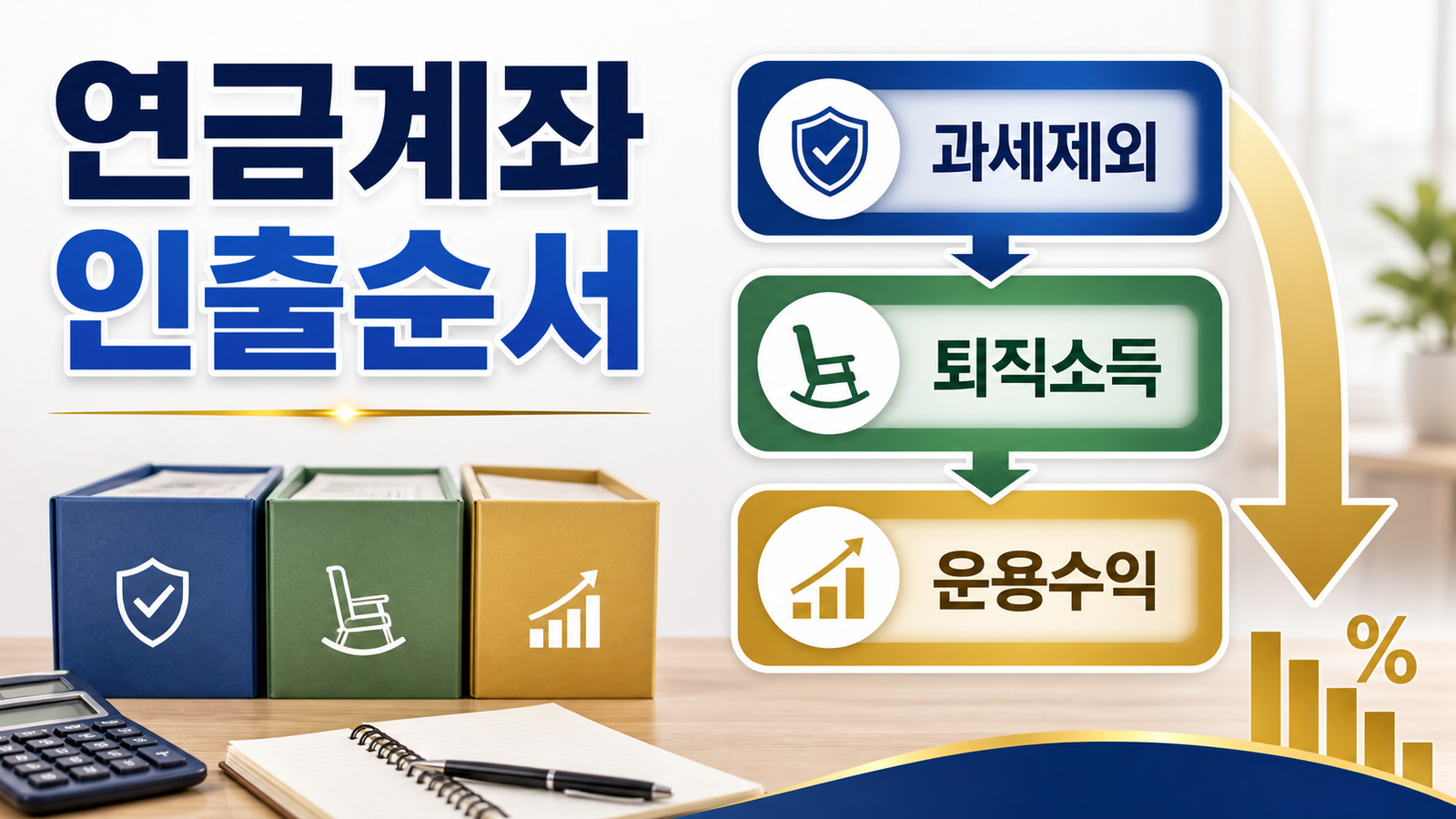 연금계좌
인출순서

과세제외

퇴직소득

운용수익

%